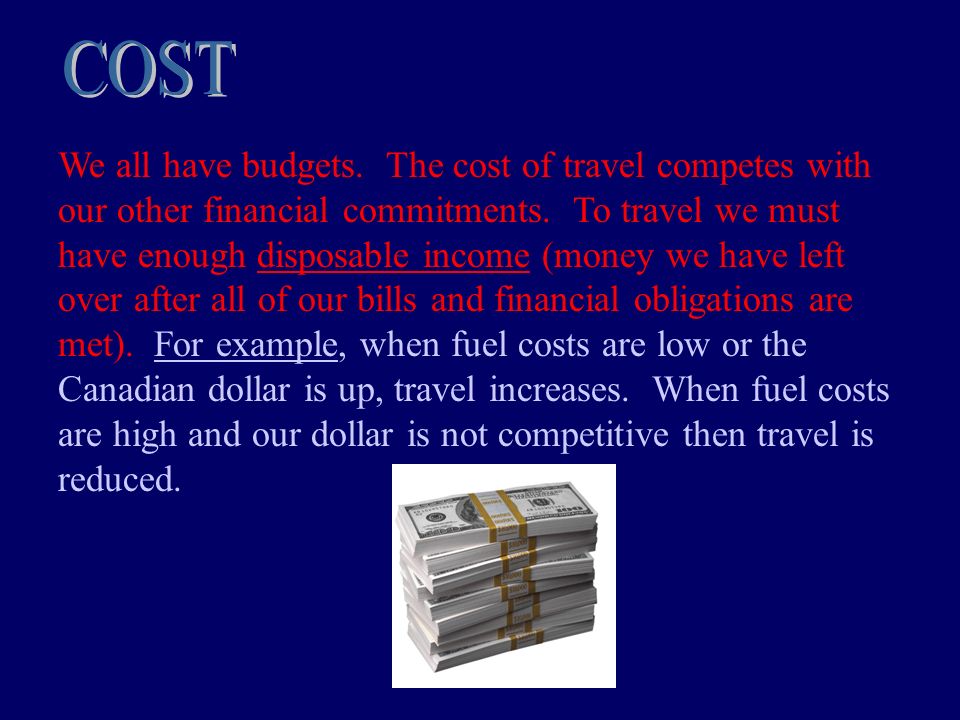 COST

We all have budgets. The cost of travel competes with our other financial commitments. To travel we must have enough disposable income (money we have left over after all of our bills and financial obligations are met). For example, when fuel costs are low or the Canadian dollar is up, travel increases. When fuel costs are high and our dollar is not competitive then travel is reduced.